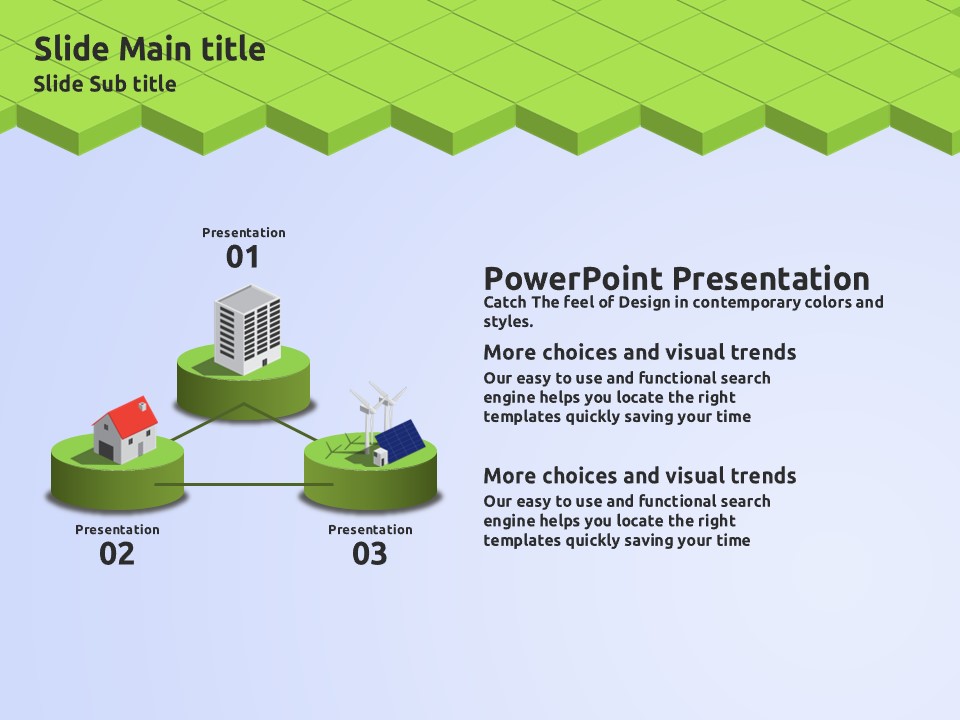 Slide Main title
Slide Sub title

Presentation
01

Presentation
02

Presentation
03

PowerPoint Presentation
Catch The feel of Design in contemporary colors and styles.

More choices and visual trends
Our easy to use and functional search engine helps you locate the right templates quickly saving your time

More choices and visual trends
Our easy to use and functional search engine helps you locate the right templates quickly saving your time